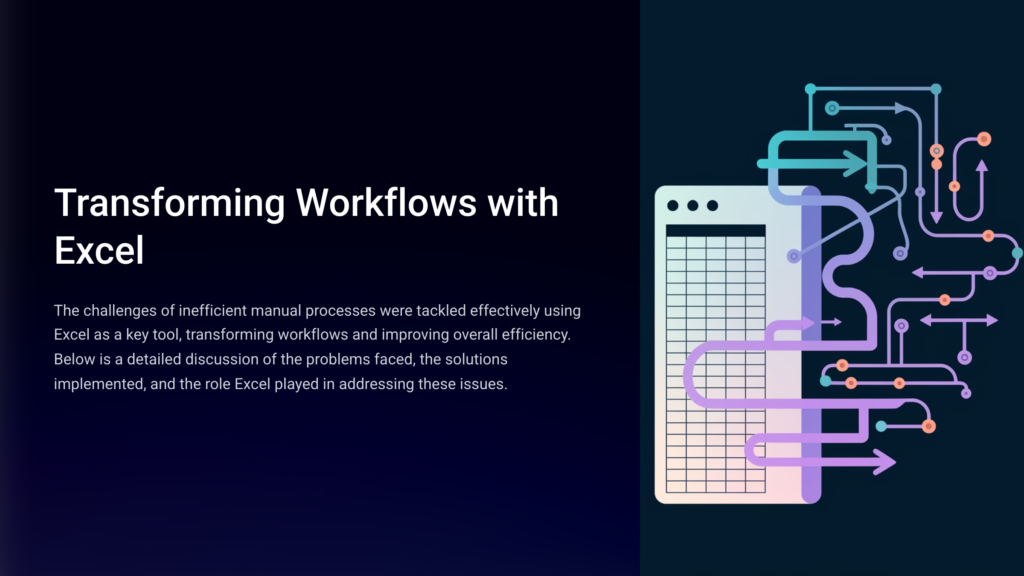 Transforming Workflows with Excel

The challenges of inefficient manual processes were tackled effectively using Excel as a key tool, transforming workflows and improving overall efficiency. Below is a detailed discussion of the problems faced, the solutions implemented, and the role Excel played in addressing these issues.